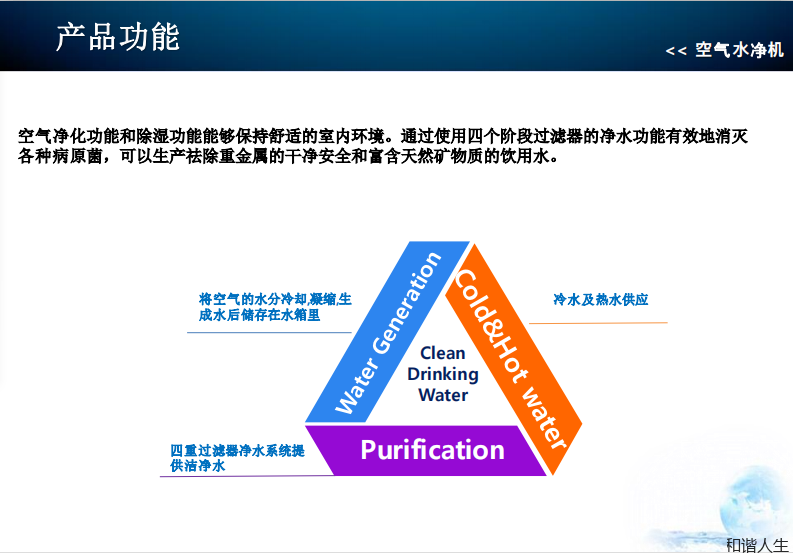 产品功能

<< 空气水净机

空气净化功能和除湿功能能够保持舒适的室内环境。通过使用四个阶段过滤器的净水功能有效地消灭各种病原菌，可以生产祛除重金属的干净安全和富含天然矿物质的饮用水。

将空气的水分冷却,凝缩,生成水后储存在水箱里

Water Generation

Cold&Hot water

冷水及热水供应

Clean Drinking Water

Purification

四重过滤器净水系统提供洁净水

和谐人生